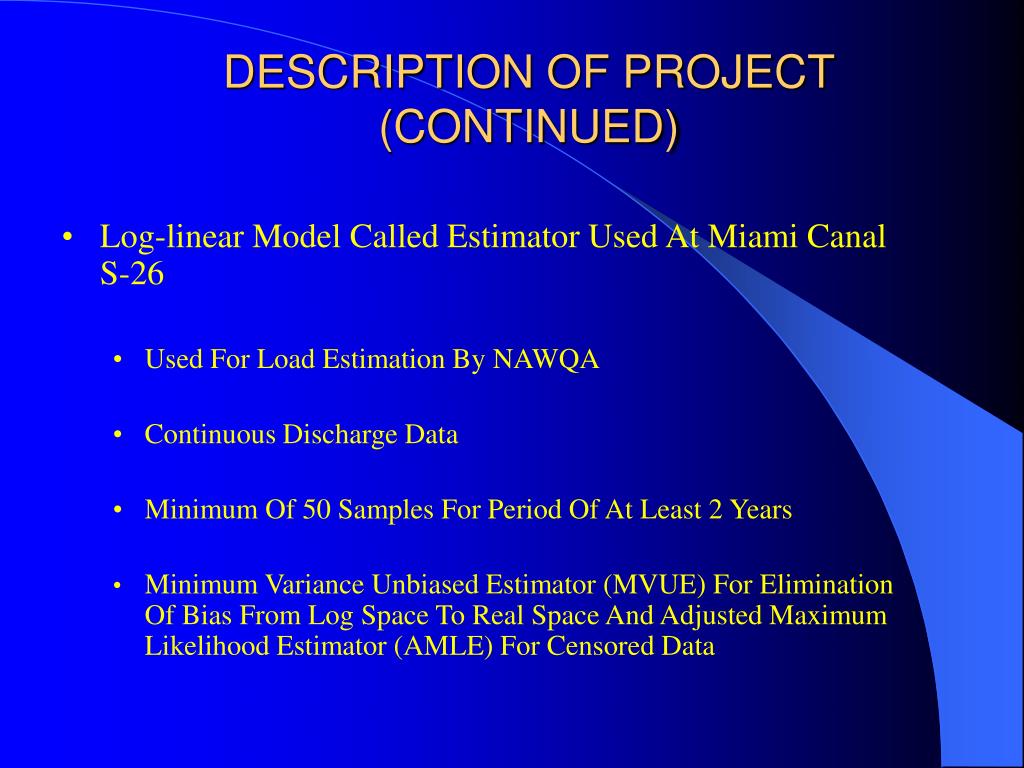 DESCRIPTION OF PROJECT (CONTINUED)

• Log-linear Model Called Estimator Used At Miami Canal S-26

• Used For Load Estimation By NAWQA

• Continuous Discharge Data

• Minimum Of 50 Samples For Period Of At Least 2 Years

• Minimum Variance Unbiased Estimator (MVUE) For Elimination Of Bias From Log Space To Real Space And Adjusted Maximum Likelihood Estimator (AMLE) For Censored Data